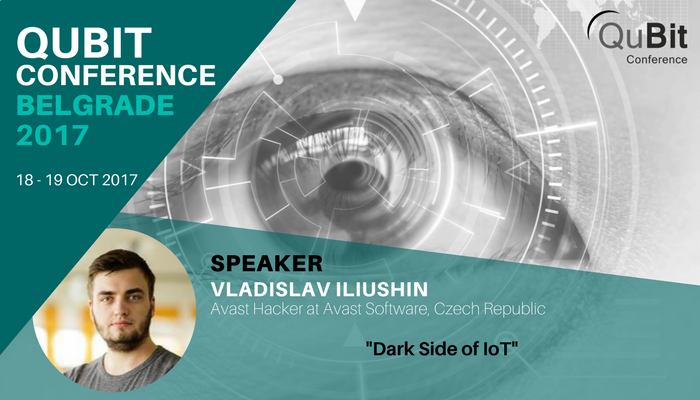 QUBIT CONFERENCE BELGRADE 2017

18 - 19 OCT 2017

QuBit Conference

SPEAKER
VLADISLAV ILIUSHIN
Avast Hacker at Avast Software, Czech Republic

"Dark Side of IoT"